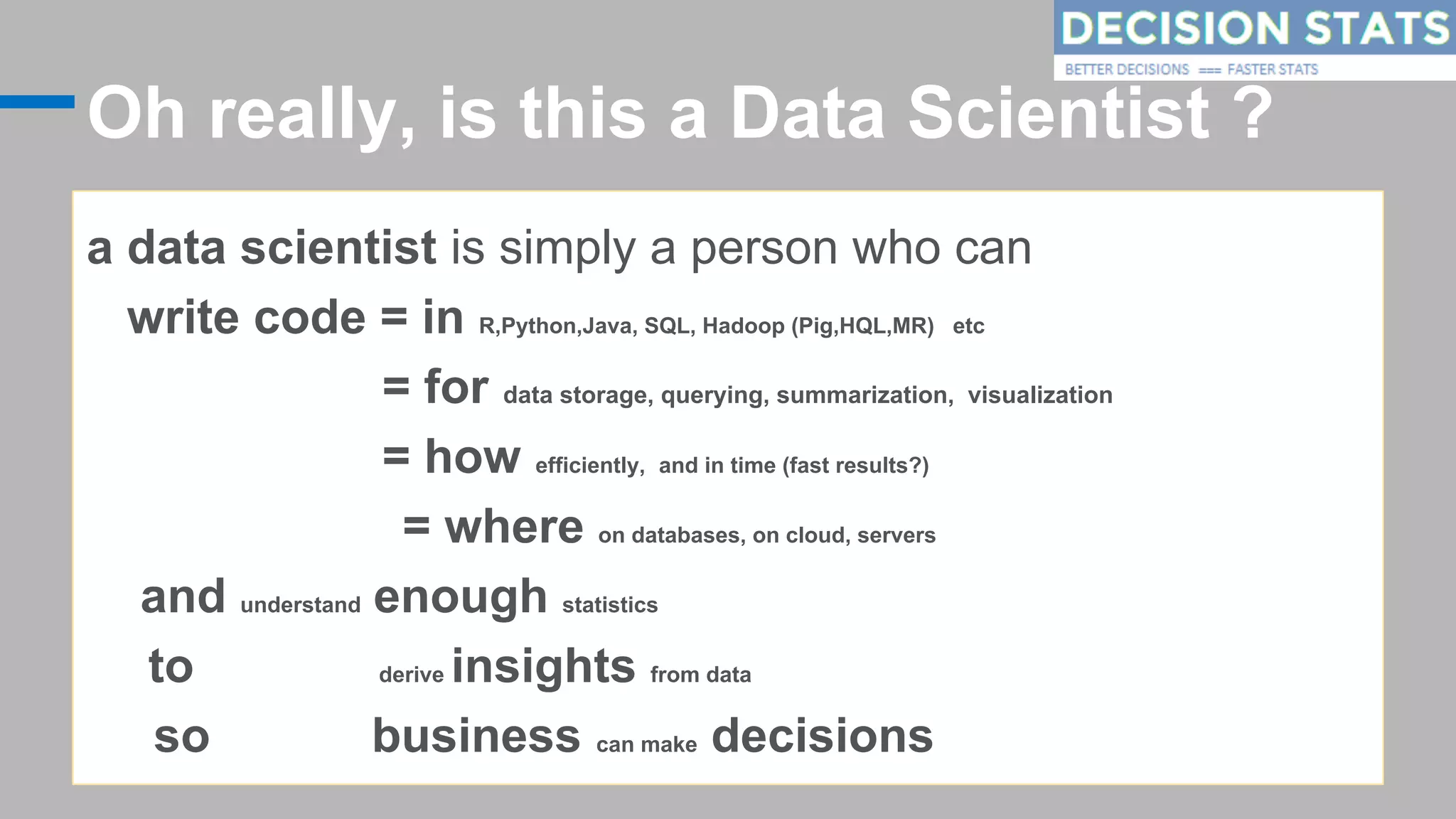 DECISION STATS
BETTER DECISIONS === FASTER STATS

Oh really, is this a Data Scientist ?

a data scientist is simply a person who can

write code = in R,Python,Java, SQL, Hadoop (Pig,HQL,MR) etc

= for data storage, querying, summarization, visualization

= how efficiently, and in time (fast results?)

= where on databases, on cloud, servers

and understand enough statistics

to derive insights from data

so business can make decisions